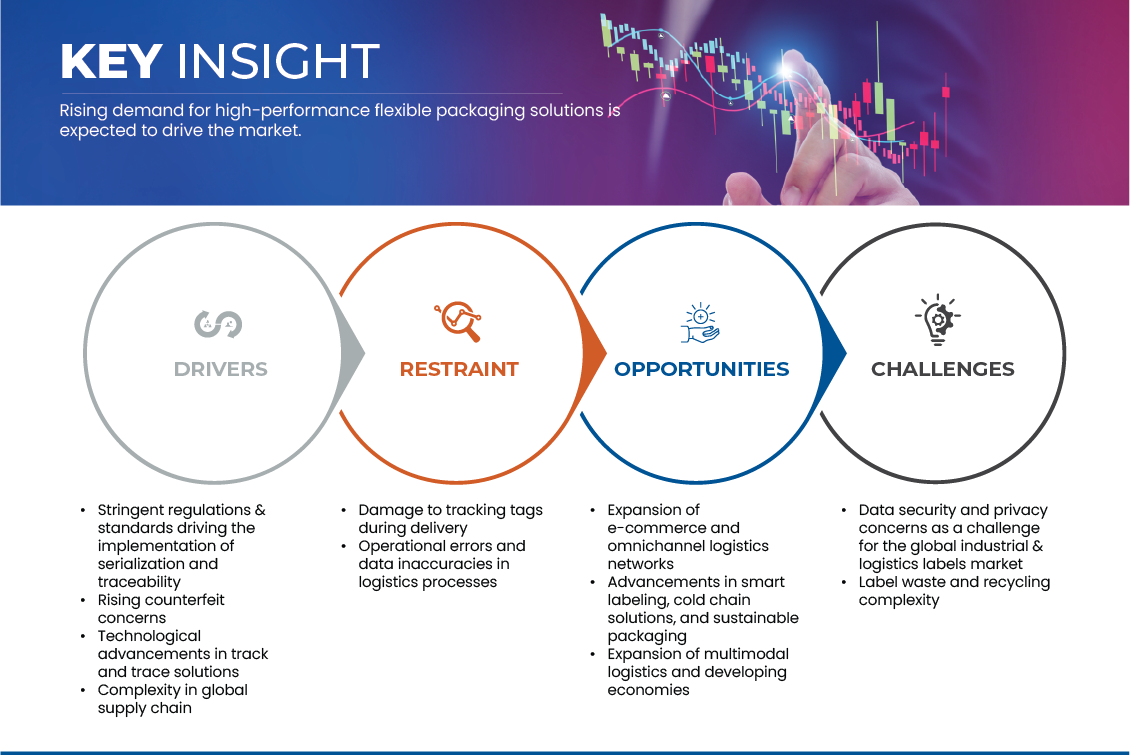 KEY INSIGHT

Rising demand for high-performance flexible packaging solutions is expected to drive the market.

DRIVERS

RESTRAINT

OPPORTUNITIES

CHALLENGES

• Stringent regulations & standards driving the implementation of serialization and traceability
• Rising counterfeit concerns
• Technological advancements in track and trace solutions
• Complexity in global supply chain

• Damage to tracking tags during delivery
• Operational errors and data inaccuracies in logistics processes

• Expansion of e-commerce and omnichannel logistics networks
• Advancements in smart labeling, cold chain solutions, and sustainable packaging
• Expansion of multimodal logistics and developing economies

• Data security and privacy concerns as a challenge for the global industrial & logistics labels market
• Label waste and recycling complexity